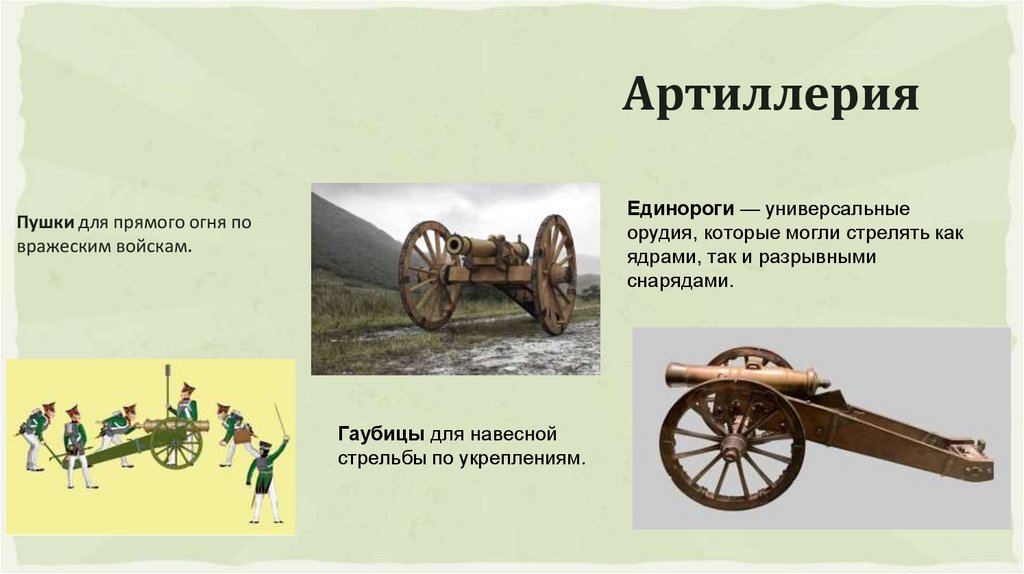 Артиллерия

Пушки для прямого огня по вражеским войскам.

Единороги — универсальные орудия, которые могли стрелять как ядрами, так и разрывными снарядами.

Гаубицы для навесной стрельбы по укреплениям.